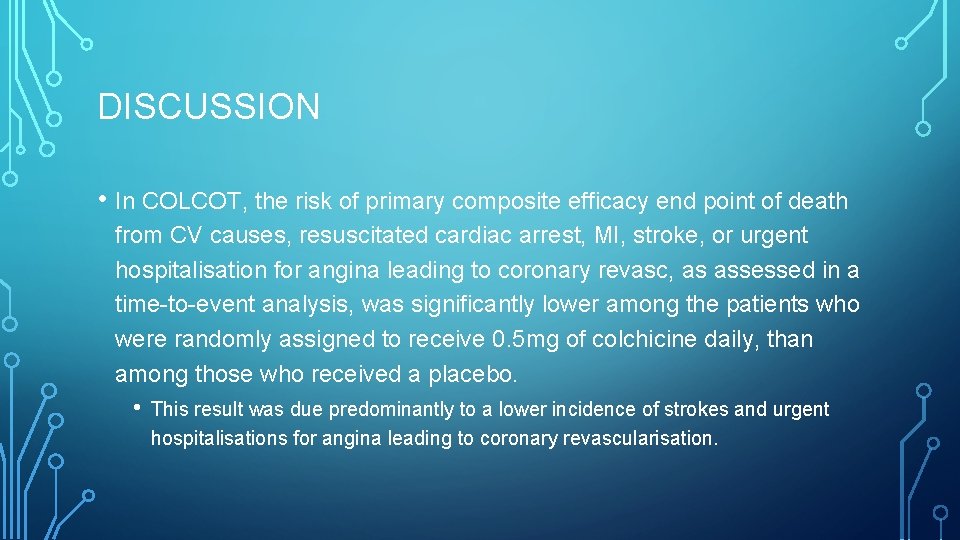 DISCUSSION

• In COLCOT, the risk of primary composite efficacy end point of death from CV causes, resuscitated cardiac arrest, MI, stroke, or urgent hospitalisation for angina leading to coronary revasc, as assessed in a time-to-event analysis, was significantly lower among the patients who were randomly assigned to receive 0.5mg of colchicine daily, than among those who received a placebo.

• This result was due predominantly to a lower incidence of strokes and urgent hospitalisations for angina leading to coronary revascularisation.